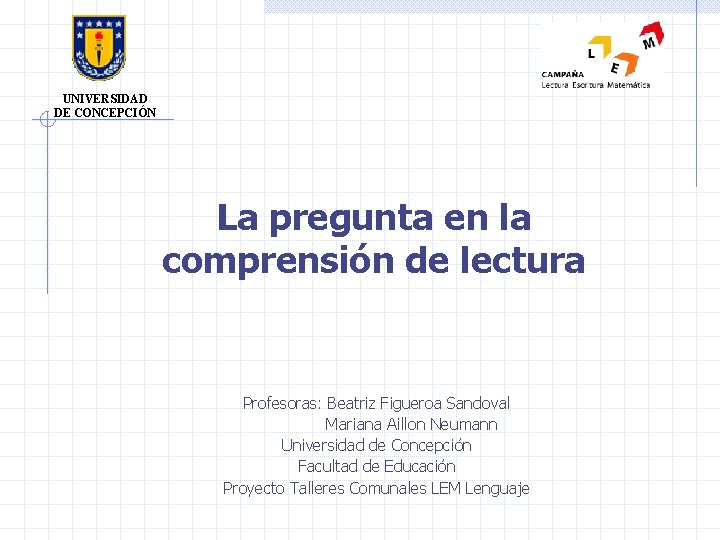 UNIVERSIDAD
DE CONCEPCIÓN

L
E
M
CAMPAÑA
Lectura Escritura Matemática

La pregunta en la comprensión de lectura

Profesoras: Beatriz Figueroa Sandoval
Mariana Aillon Neumann
Universidad de Concepción
Facultad de Educación
Proyecto Talleres Comunales LEM Lenguaje